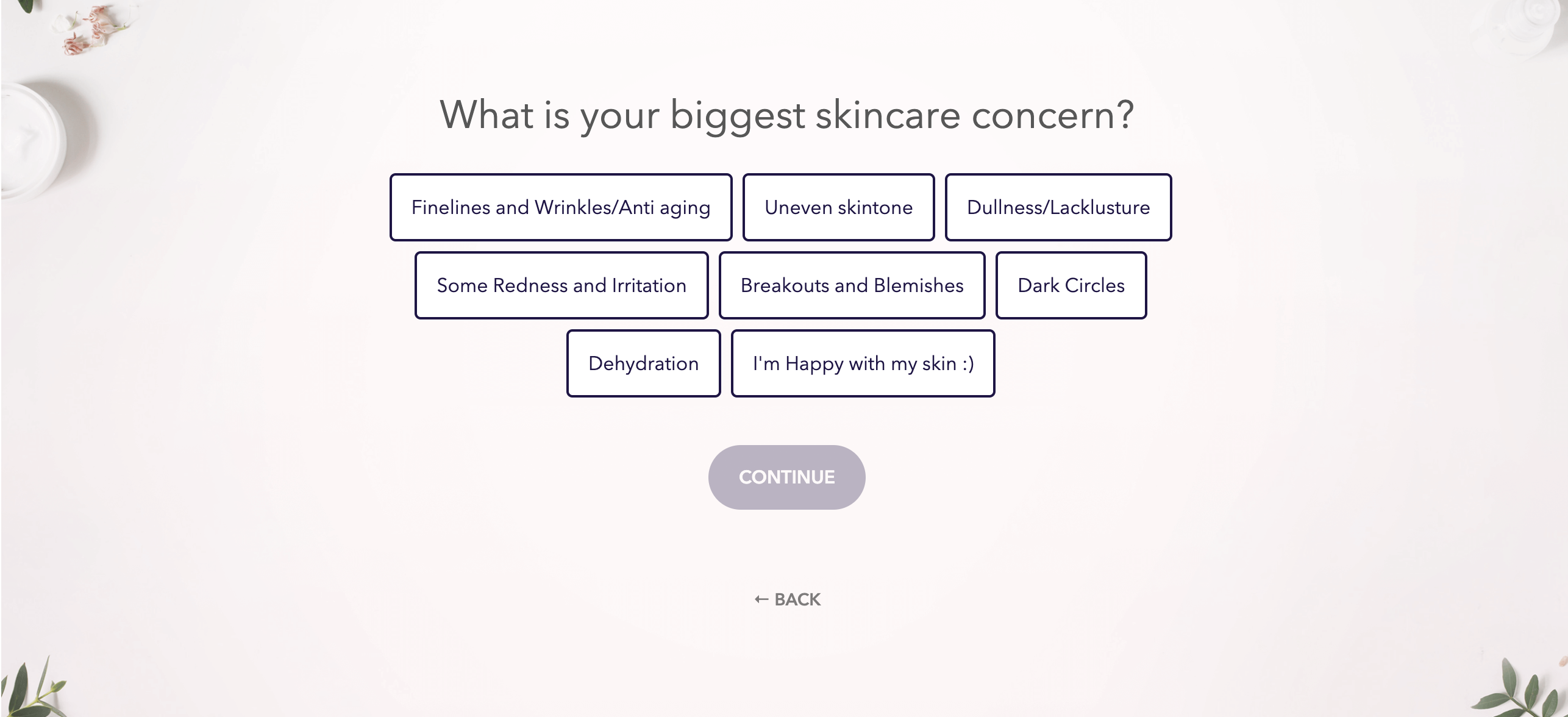 What is your biggest skincare concern?

Finelines and Wrinkles/Anti aging

Uneven skintone

Dullness/Lacklusture

Some Redness and Irritation

Breakouts and Blemishes

Dark Circles

Dehydration

I'm Happy with my skin :)

CONTINUE

← BACK